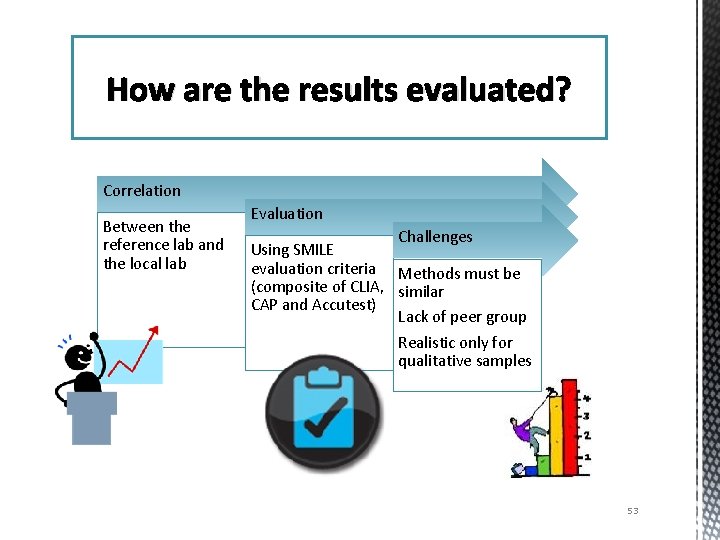 How are the results evaluated?

Correlation

Between the reference lab and the local lab

Evaluation

Using SMILE evaluation criteria (composite of CLIA, CAP and Accutest)

Challenges

Methods must be similar

Lack of peer group

Realistic only for qualitative samples

4
3
2
1

53